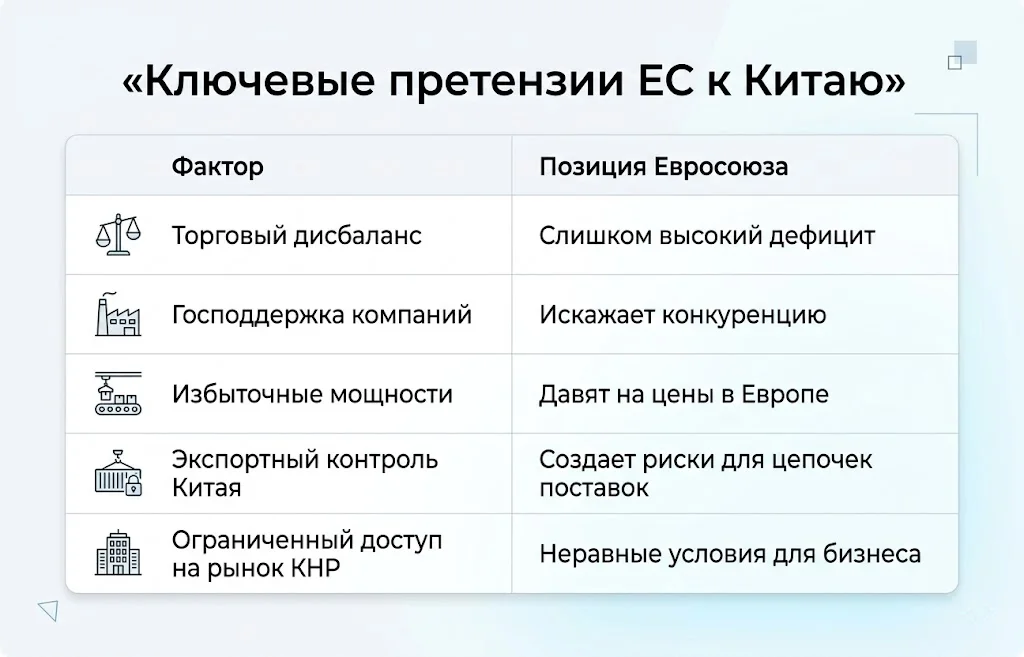 «Ключевые претензии ЕС к Китаю»

| Фактор | Позиция Евросоюза |
|---|---|
| Торговый дисбаланс | Слишком высокий дефицит |
| Господдержка компаний | Искажает конкуренцию |
| Избыточные мощности | Давят на цены в Европе |
| Экспортный контроль Китая | Создает риски для цепочек поставок |
| Ограниченный доступ на рынок КНР | Неравные условия для бизнеса |